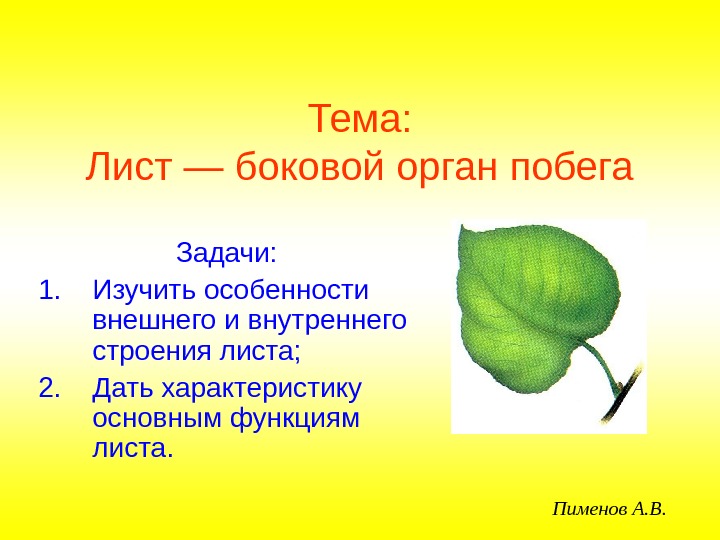 Тема:
Лист — боковой орган побега

Задачи:

1. Изучить особенности внешнего и внутреннего строения листа;
2. Дать характеристику основным функциям листа.

Пименов А.В.